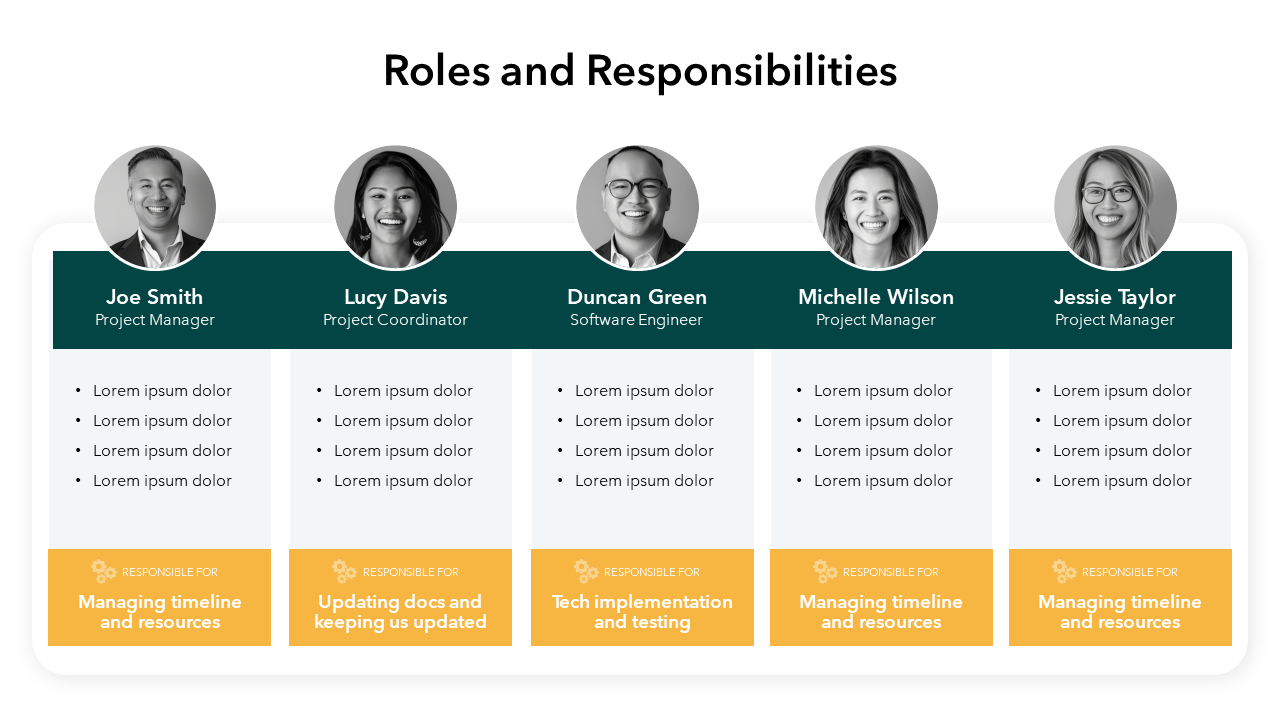 Roles and Responsibilities

Joe Smith
Project Manager

- Lorem ipsum dolor
- Lorem ipsum dolor
- Lorem ipsum dolor
- Lorem ipsum dolor

RESPONSIBLE FOR
Managing timeline and resources

Lucy Davis
Project Coordinator

- Lorem ipsum dolor
- Lorem ipsum dolor
- Lorem ipsum dolor
- Lorem ipsum dolor

RESPONSIBLE FOR
Updating docs and keeping us updated

Duncan Green
Software Engineer

- Lorem ipsum dolor
- Lorem ipsum dolor
- Lorem ipsum dolor
- Lorem ipsum dolor

RESPONSIBLE FOR
Tech implementation and testing

Michelle Wilson
Project Manager

- Lorem ipsum dolor
- Lorem ipsum dolor
- Lorem ipsum dolor
- Lorem ipsum dolor

RESPONSIBLE FOR
Managing timeline and resources

Jessie Taylor
Project Manager

- Lorem ipsum dolor
- Lorem ipsum dolor
- Lorem ipsum dolor
- Lorem ipsum dolor

RESPONSIBLE FOR
Managing timeline and resources